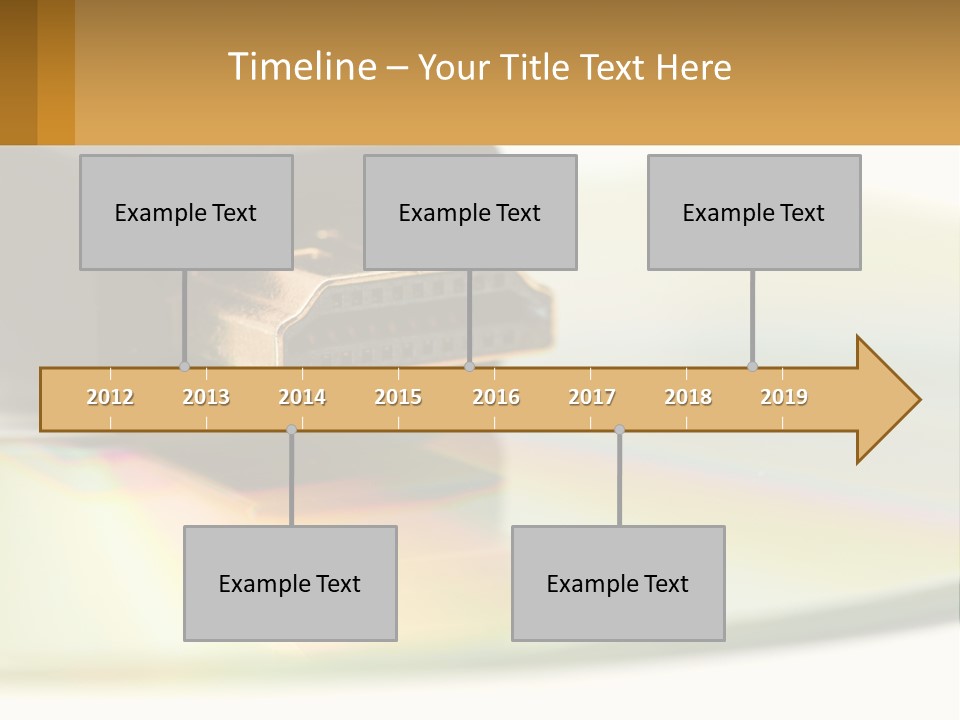 Timeline – Your Title Text Here

Example Text

Example Text

Example Text

2012 2013 2014 2015 2016 2017 2018 2019

Example Text

Example Text